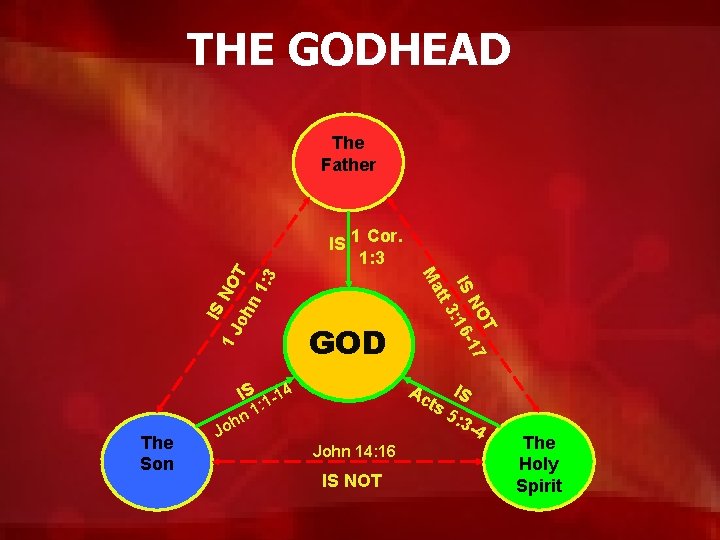 THE GODHEAD

The Father

IS 1 Cor. 1:3

IS NOT 1 John 1:3

IS NOT Matt 3:16-17

GOD

IS John 1:1-14

IS Acts 5:3-4

The Son

John 14:16

IS NOT

The Holy Spirit